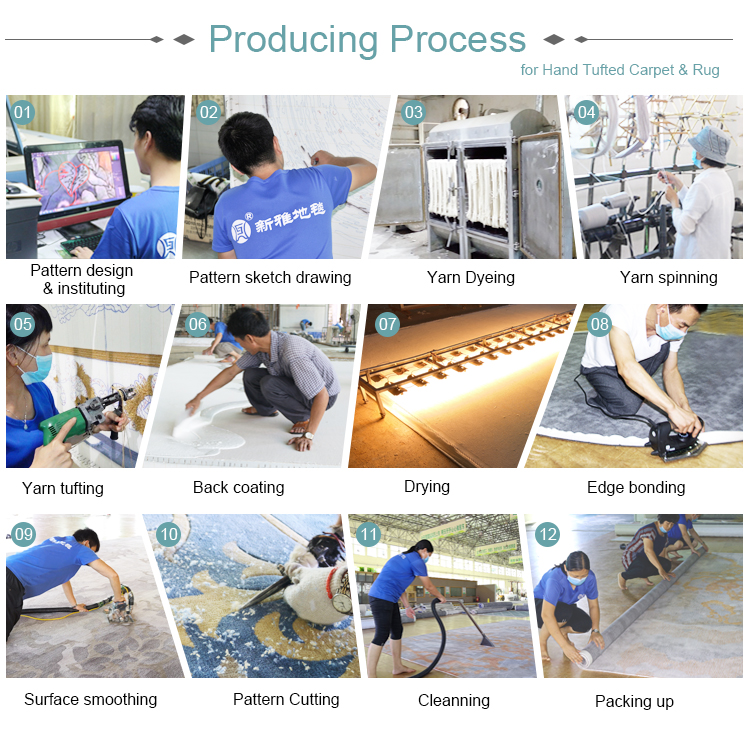 Producing Process
for Hand Tufted Carpet & Rug

01
Pattern design & instituting

02
新雅地毯
Pattern sketch drawing

03
Yarn Dyeing

04
Yarn spinning

05
Yarn tufting

06
Back coating

07
Drying

08
Edge bonding

09
Surface smoothing

10
Pattern Cutting

11
Cleanning

12
Packing up